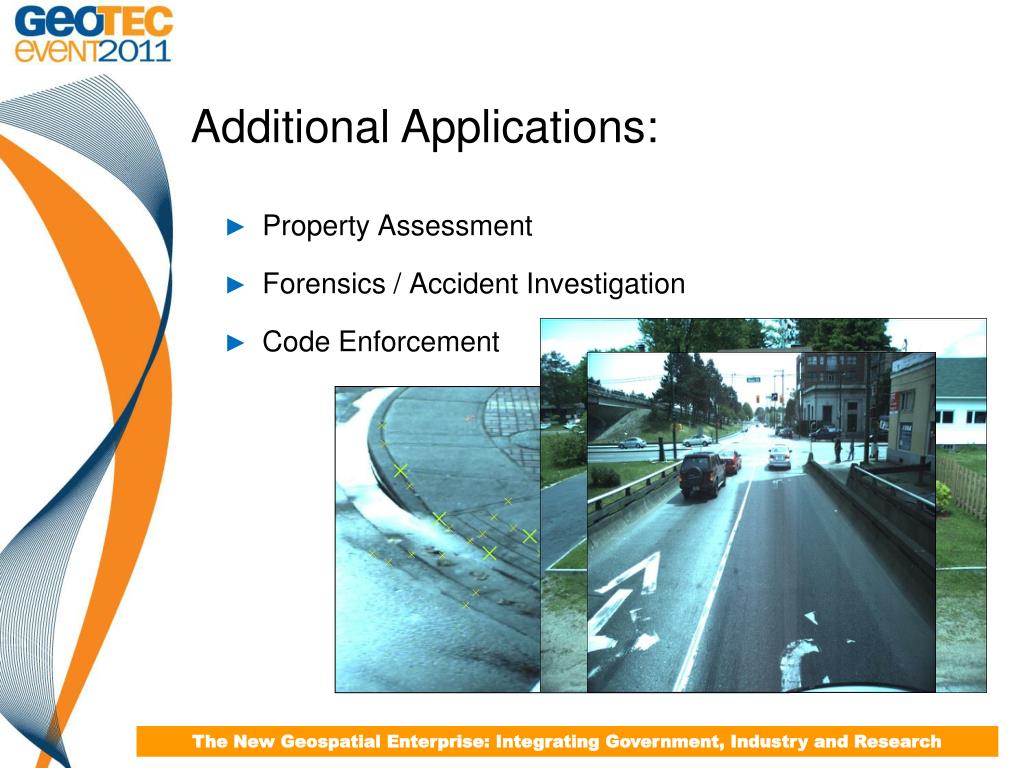 GEOTEC EVENT2011

Additional Applications:

► Property Assessment

► Forensics / Accident Investigation

► Code Enforcement

The New Geospatial Enterprise: Integrating Government, Industry and Research